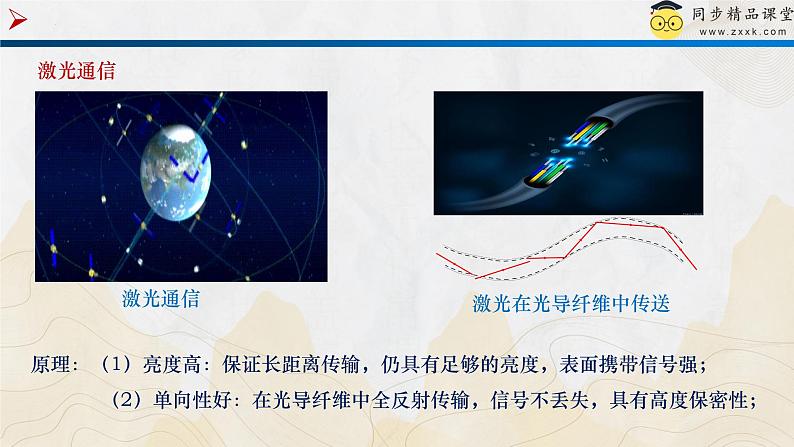 同步精品课堂
www.zxxk.com

激光通信

激光通信

激光在光导纤维中传送

原理：（1）亮度高：保证长距离传输，仍具有足够的亮度，表面携带信号强；

（2）单向性好：在光导纤维中全反射传输，信号不丢失，具有高度保密性；